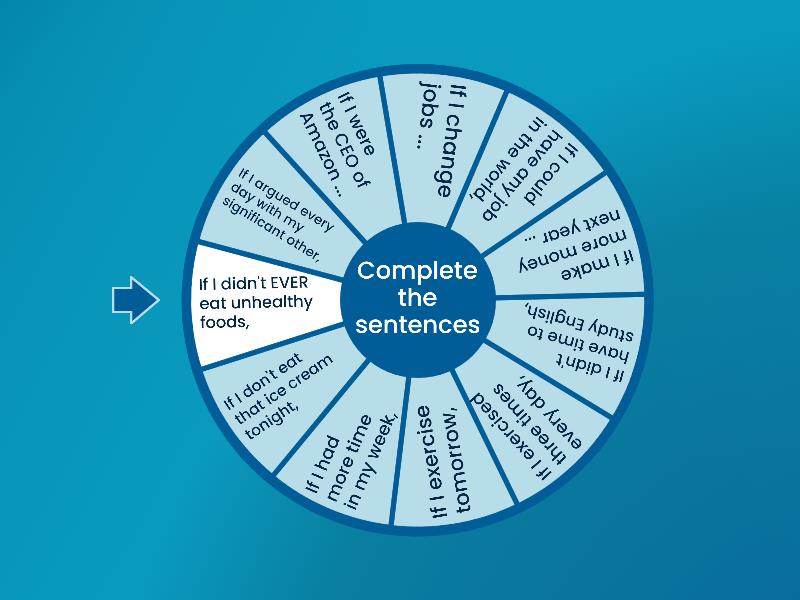 Complete the sentences

If I didn't EVER eat unhealthy foods,

If I argued every day with my significant other,

If I were the CEO of Amazon ...

If I change jobs ...

If I could have any job in the world,

If I make more money next year ...

If I didn't have time to study English,

If I exercised three times every day,

If I exercise tomorrow,

If I had more time in my week,

If I don't eat that ice cream tonight,